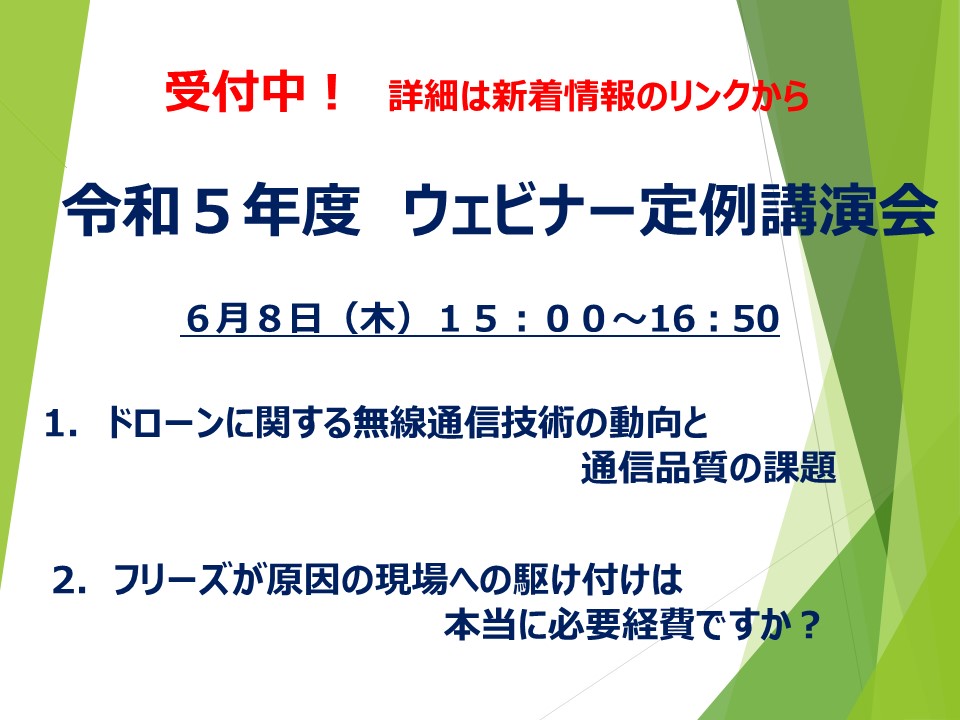 受付中！　詳細は新着情報のリンクから

令和５年度　ウェビナー定例講演会

６月８日（木）１５：００～16：50

1. ドローンに関する無線通信技術の動向と通信品質の課題

2. フリーズが原因の現場への駆け付けは本当に必要経費ですか？